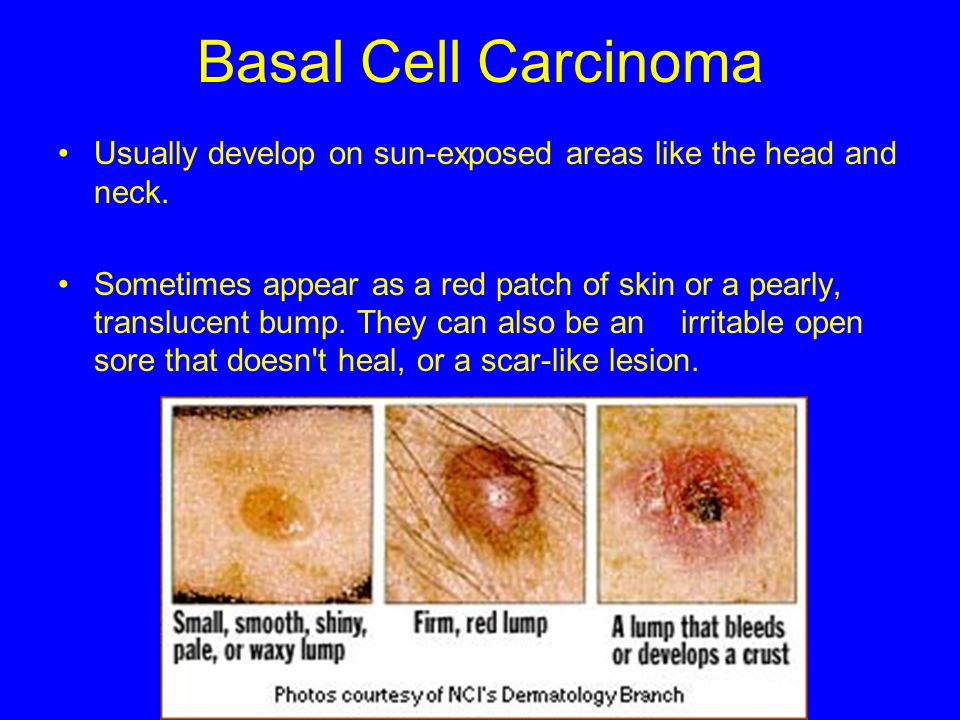 Basal Cell Carcinoma

• Usually develop on sun-exposed areas like the head and neck.

• Sometimes appear as a red patch of skin or a pearly, translucent bump. They can also be an irritable open sore that doesn't heal, or a scar-like lesion.

Small, smooth, shiny, pale, or waxy lump

Firm, red lump

A lump that bleeds or develops a crust

Photos courtesy of NCI's Dermatology Branch